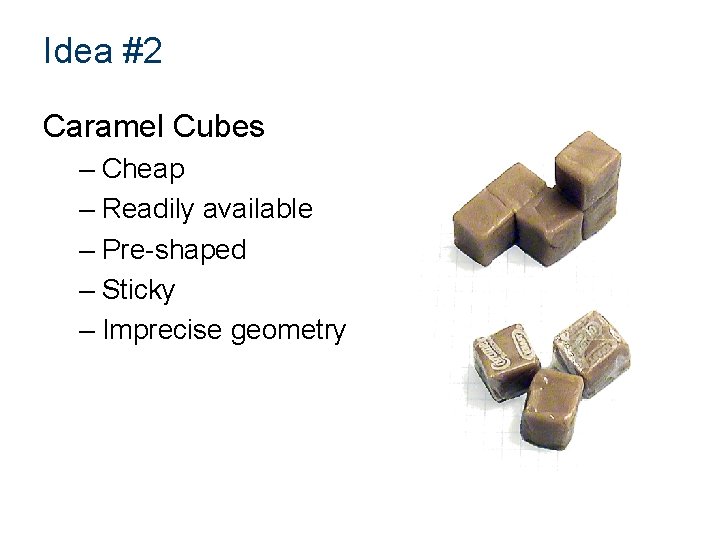 Idea #2

Caramel Cubes
– Cheap
– Readily available
– Pre-shaped
– Sticky
– Imprecise geometry